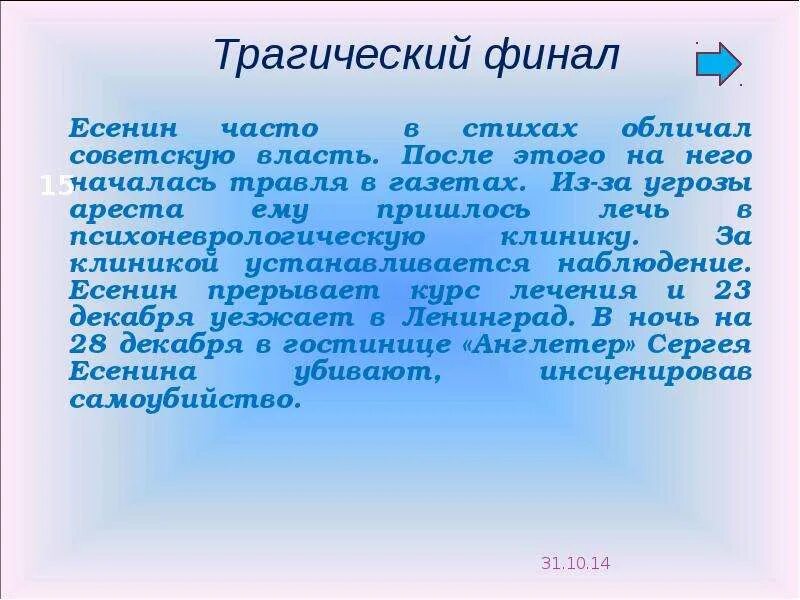 Трагический финал

15

Есенин часто в стихах обличал советскую власть. После этого на него началась травля в газетах. Из-за угрозы ареста ему пришлось лечь в психоневрологическую клинику. За клиникой устанавливается наблюдение. Есенин прерывает курс лечения и 23 декабря уезжает в Ленинград. В ночь на 28 декабря в гостинице «Англетер» Сергея Есенина убивают, инсценировав самоубийство.

31.10.14